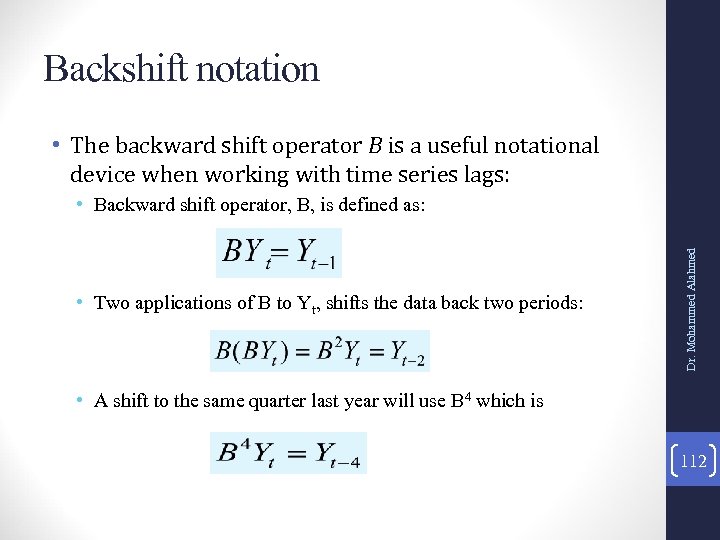 Backshift notation

• The backward shift operator $B$ is a useful notational device when working with time series lags:

• Backward shift operator, B, is defined as:

$BY_t = Y_{t-1}$

• Two applications of B to $Y_t$, shifts the data back two periods:

$B(BY_t) = B^2Y_t = Y_{t-2}$

• A shift to the same quarter last year will use $B^4$ which is

$B^4Y_t = Y_{t-4}$

Dr. Mohammed Alahmed

112